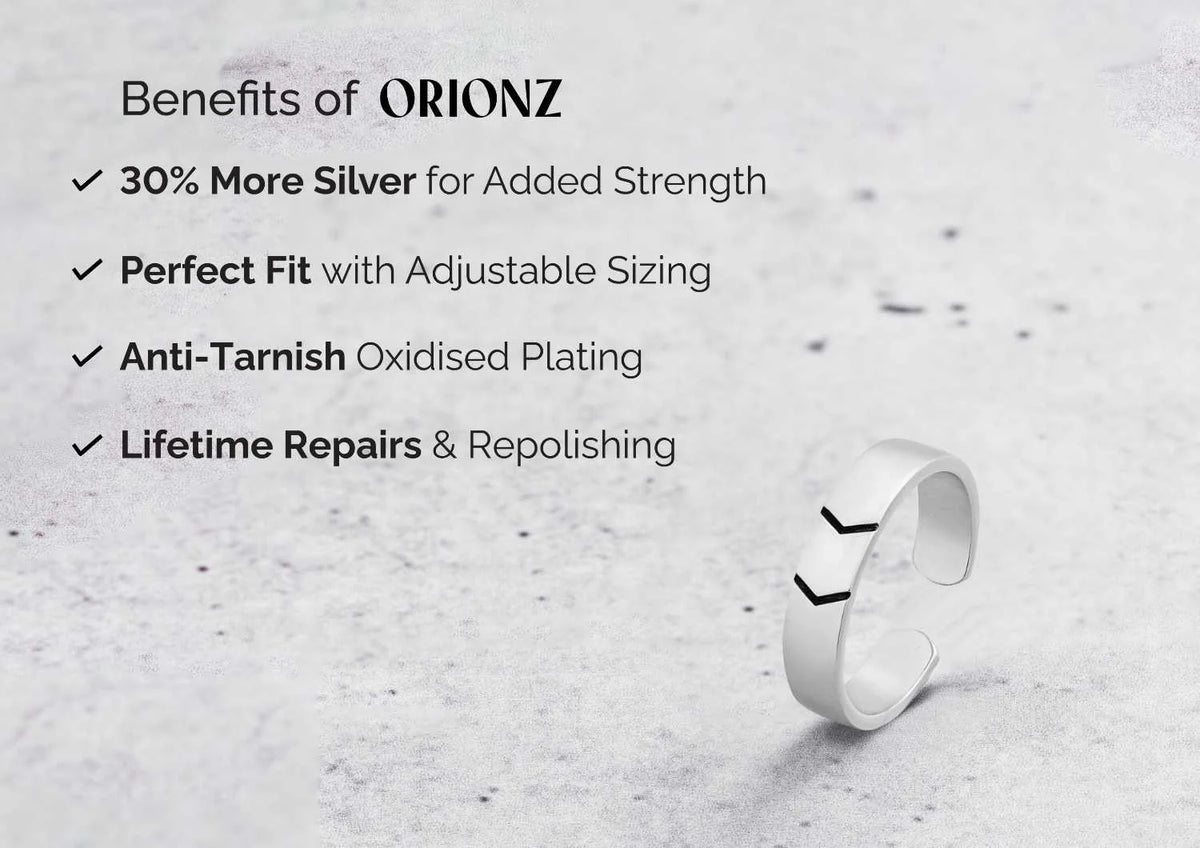 Benefits of ORIONZ

✓ 30% More Silver for Added Strength

✓ Perfect Fit with Adjustable Sizing

✓ Anti-Tarnish Oxidised Plating

✓ Lifetime Repairs & Repolishing